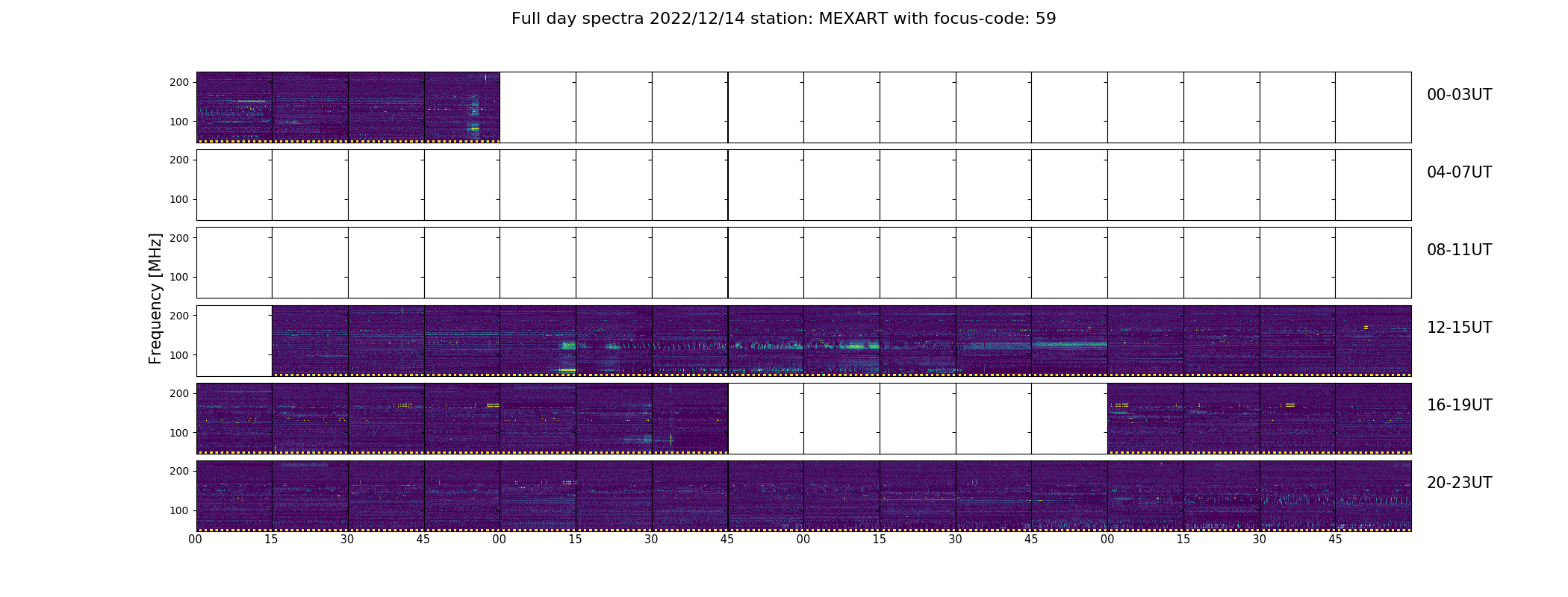 Full day spectra 2022/12/14 station: MEXART with focus-code: 59

Frequency [MHz]

200
100
00-03UT

200
100
04-07UT

200
100
08-11UT

200
100
12-15UT

200
100
16-19UT

200
100
20-23UT

00 15 30 45 00 15 30 45 00 15 30 45 00 15 30 45